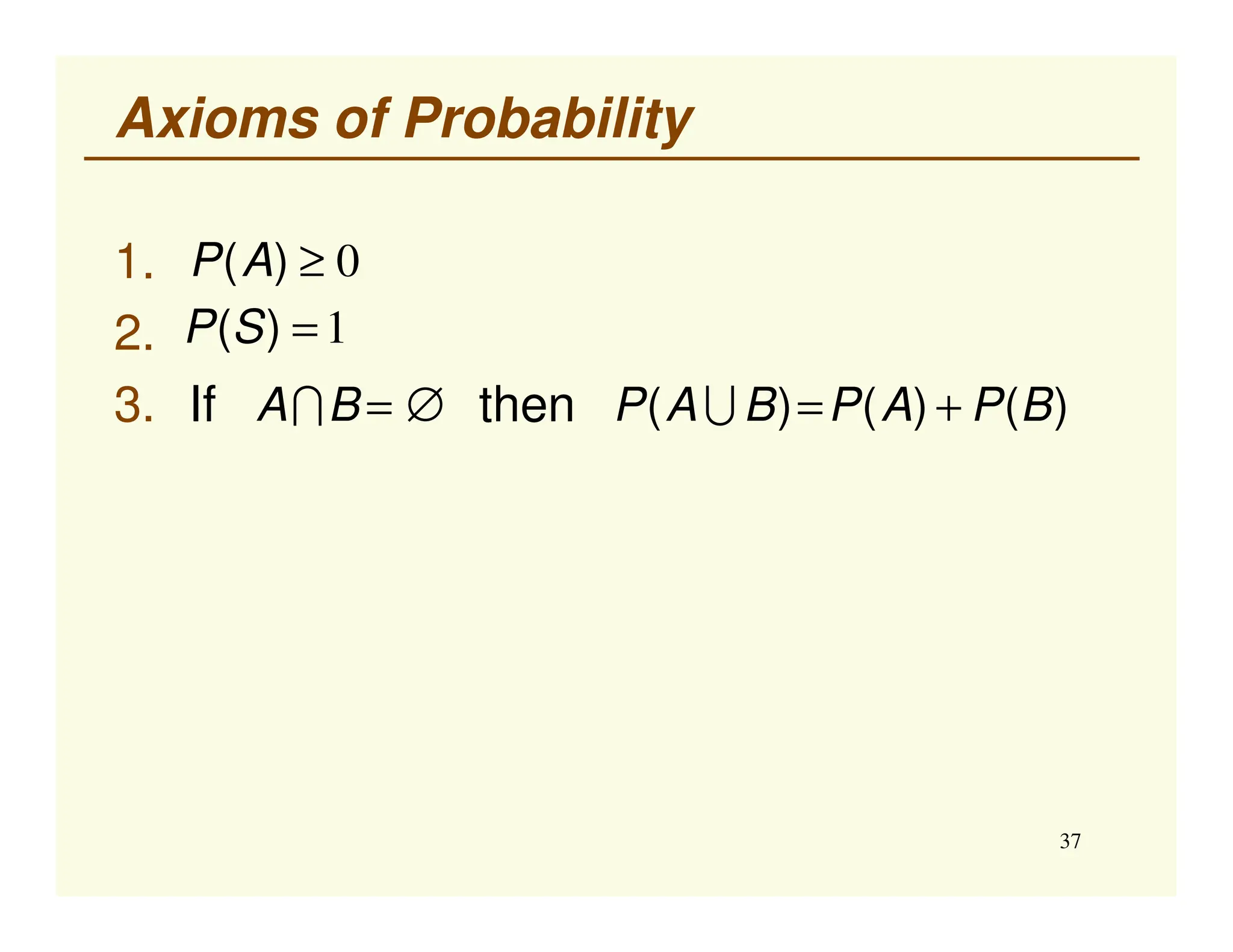 Axioms of Probability

1. $P(A) \geq 0$

2. $P(S) = 1$

3. If $A \cap B = \emptyset$ then $P(A \cup B) = P(A) + P(B)$

37